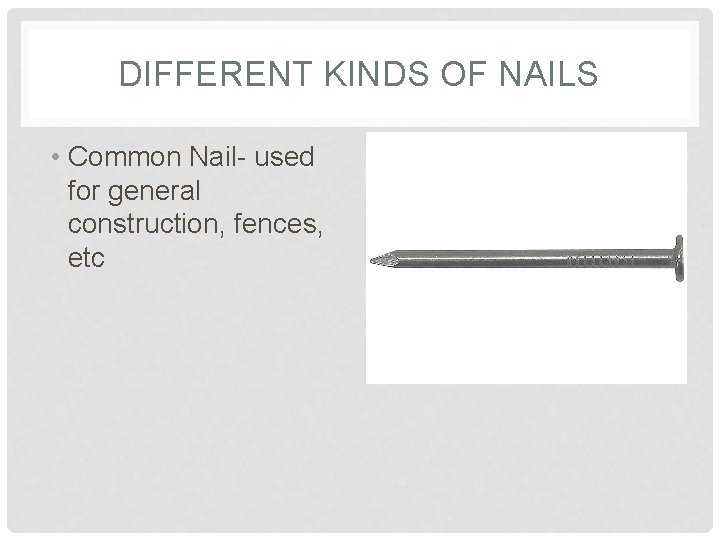 DIFFERENT KINDS OF NAILS

• Common Nail- used for general construction, fences, etc